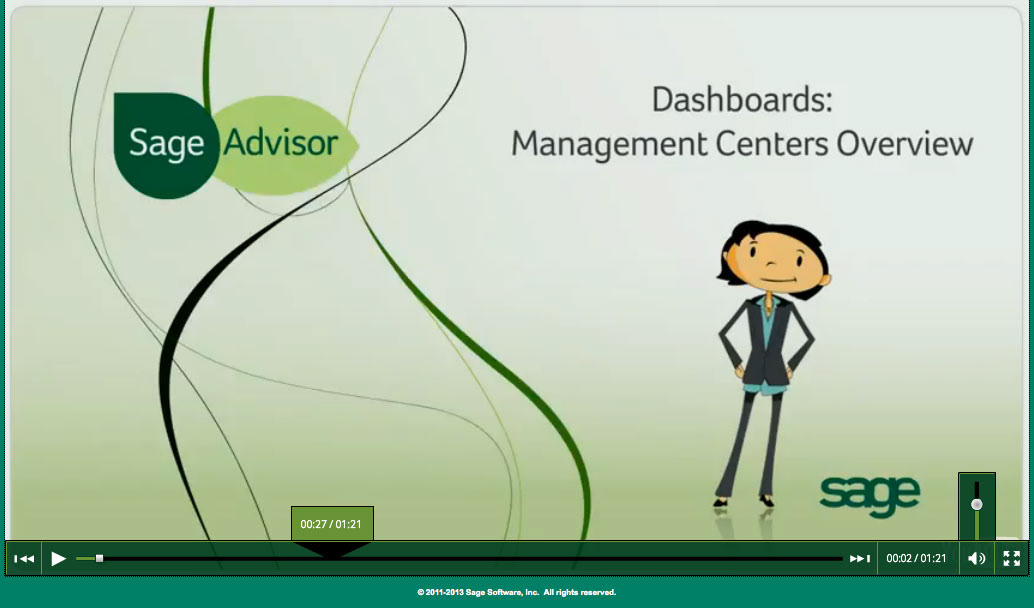 Sage Advisor

Dashboards:
Management Centers Overview

sage

00:27 / 01:21

00:02 / 01:21

© 2011-2013 Sage Software, Inc. All rights reserved.